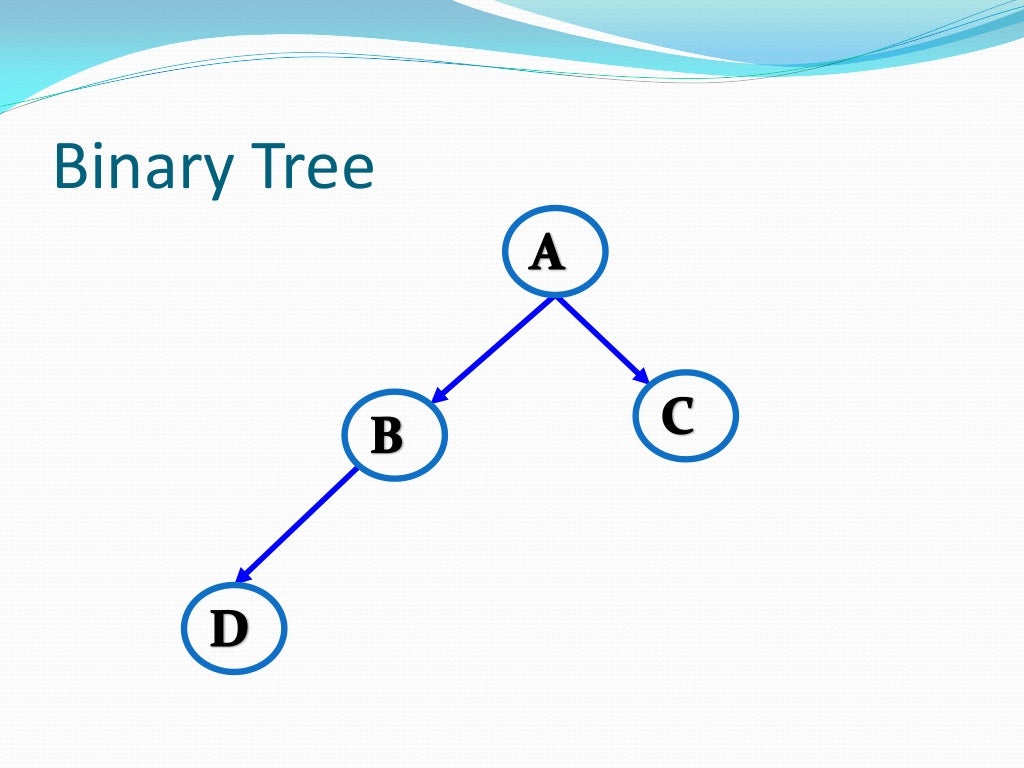 Binary Tree

A

B

C

D